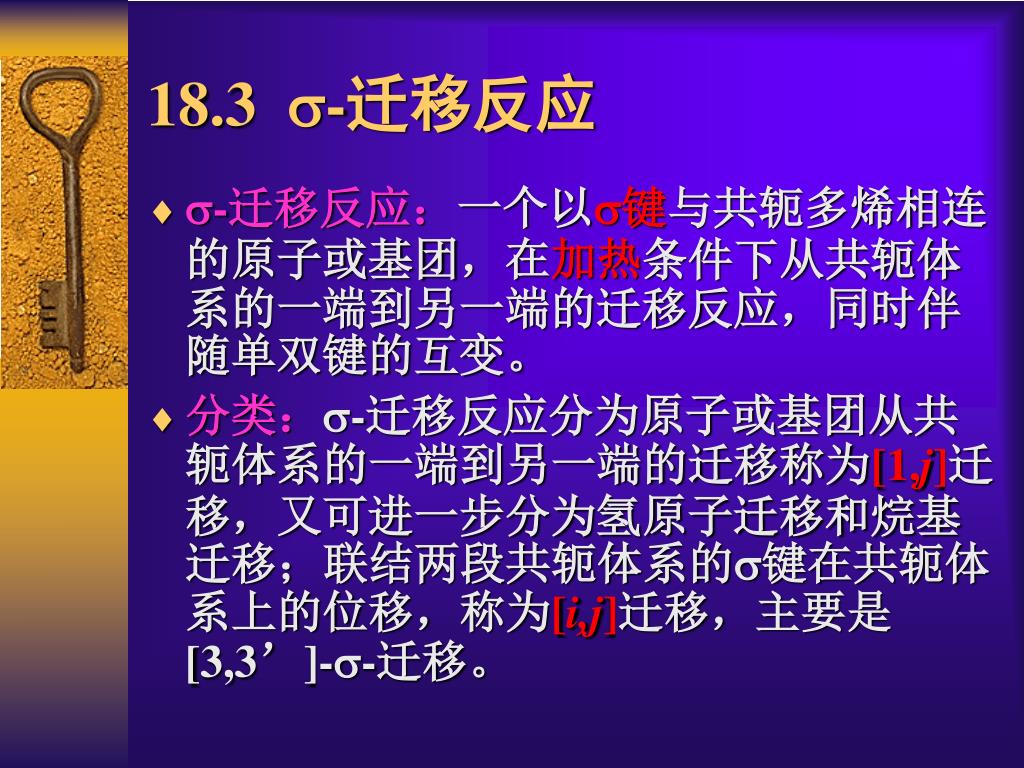 18.3 σ-迁移反应

♦ σ-迁移反应：一个以σ键与共轭多烯相连的原子或基团，在加热条件下从共轭体系的一端到另一端的迁移反应，同时伴随单双键的互变。

♦ 分类：σ-迁移反应分为原子或基团从共轭体系的一端到另一端的迁移称为[1,j]迁移，又可进一步分为氢原子迁移和烷基迁移；联结两段共轭体系的σ键在共轭体系上的位移，称为[i,j]迁移，主要是[3,3’]-σ-迁移。